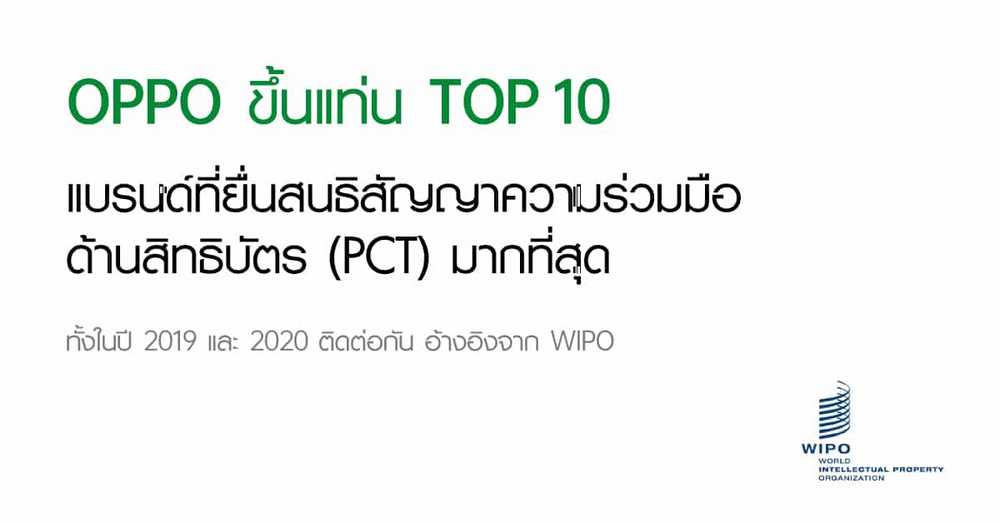 OPPO ขึ้นแท่น TOP 10

แบรนด์ที่ยื่นสนธิสัญญาความร่วมมือด้านสิทธิบัตร (PCT) มากที่สุด

ทั้งในปี 2019 และ 2020 ติดต่อกัน อ้างอิงจาก WIPO

WIPO
WORLD
INTELLECTUAL PROPERTY
ORGANIZATION